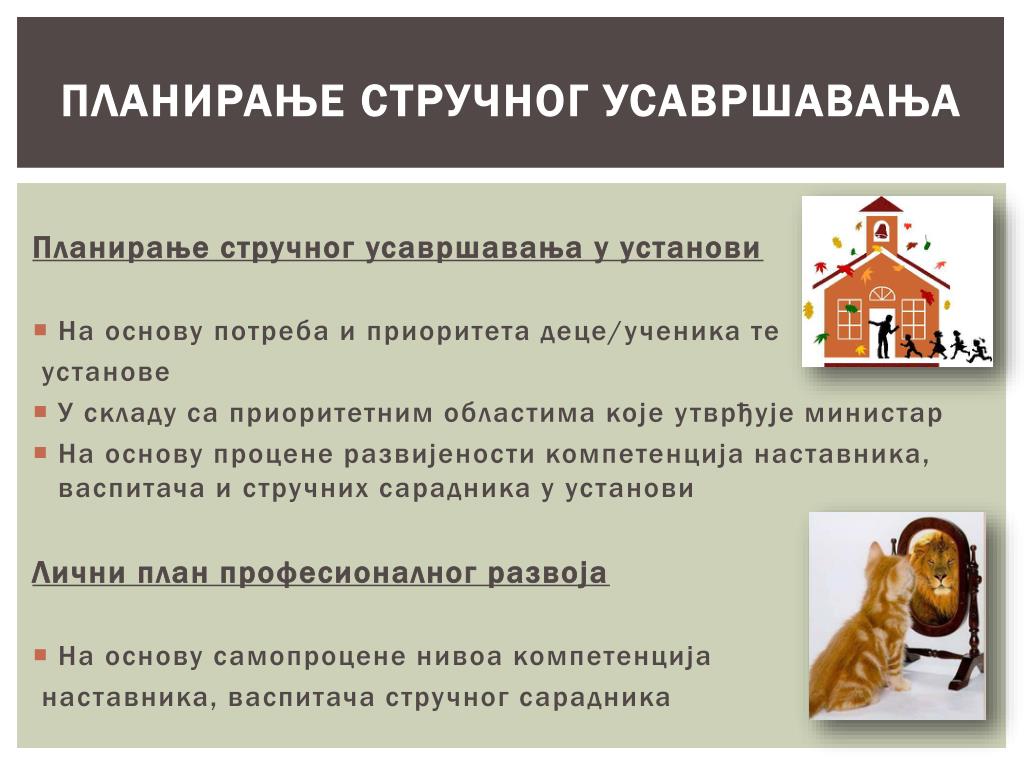 ПЛАНИРАЊЕ СТРУЧНОГ УСАВРШАВАЊА

Планирање стручног усавршавања у установи

На основу потреба и приоритета деце/ученика те установе

У складу са приоритетним областима које утврђује министар

На основу процене развијености компетенција наставника, васпитача и стручних сарадника у установи

Лични план професионалног развоја

На основу самопроцене нивоа компетенција наставника, васпитача стручног сарадника